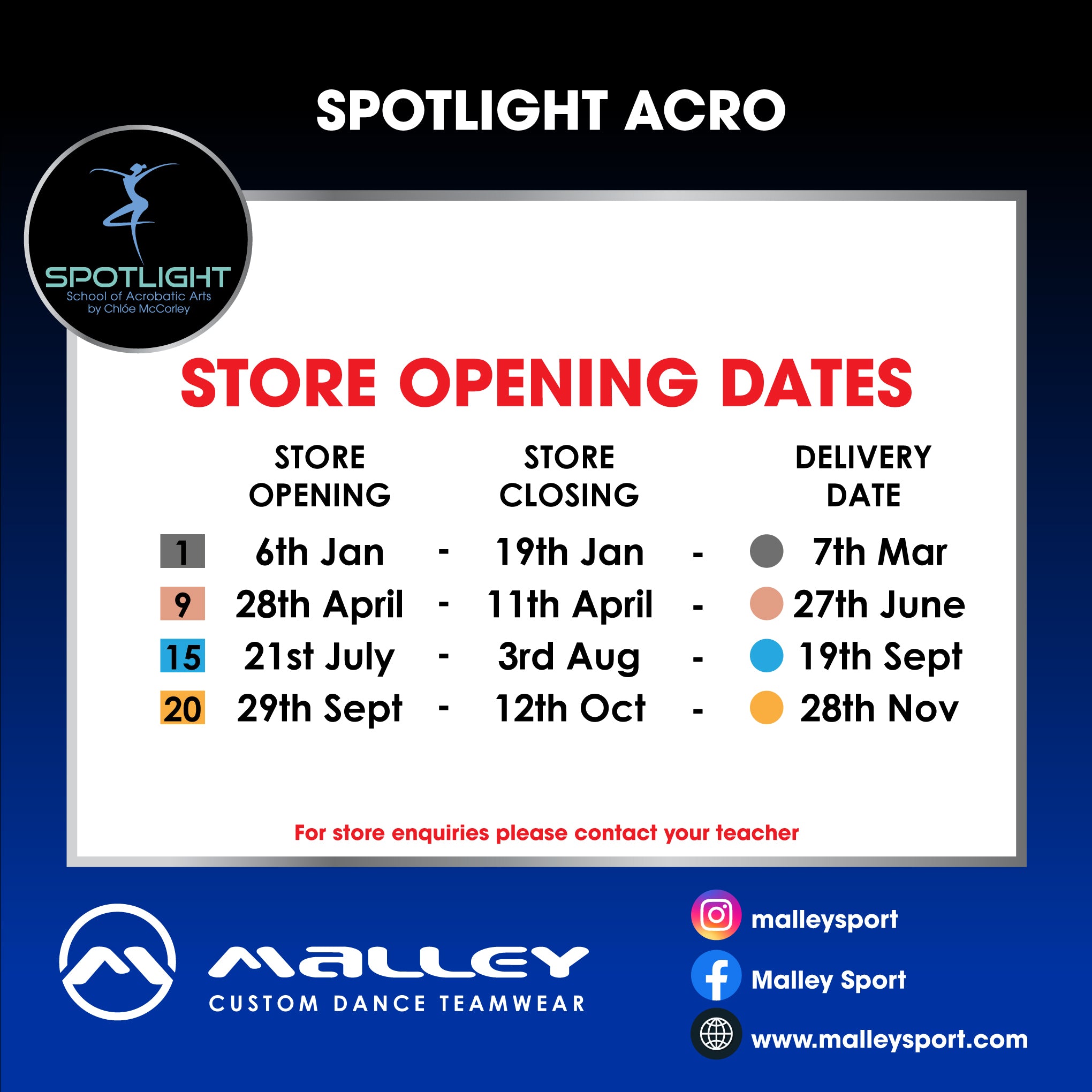 SPOTLIGHT ACRO

SPOTLIGHT
School of Acrobatic Arts
by Chlóe McCorley

STORE OPENING DATES

| | STORE OPENING | | STORE CLOSING | | DELIVERY DATE |
|---|---|---|---|---|---|
| 1 | 6th Jan | - | 19th Jan | - | 7th Mar |
| 9 | 28th April | - | 11th April | - | 27th June |
| 15 | 21st July | - | 3rd Aug | - | 19th Sept |
| 20 | 29th Sept | - | 12th Oct | - | 28th Nov |

For store enquiries please contact your teacher

MALLEY
CUSTOM DANCE TEAMWEAR

malleysport
Malley Sport
www.malleysport.com